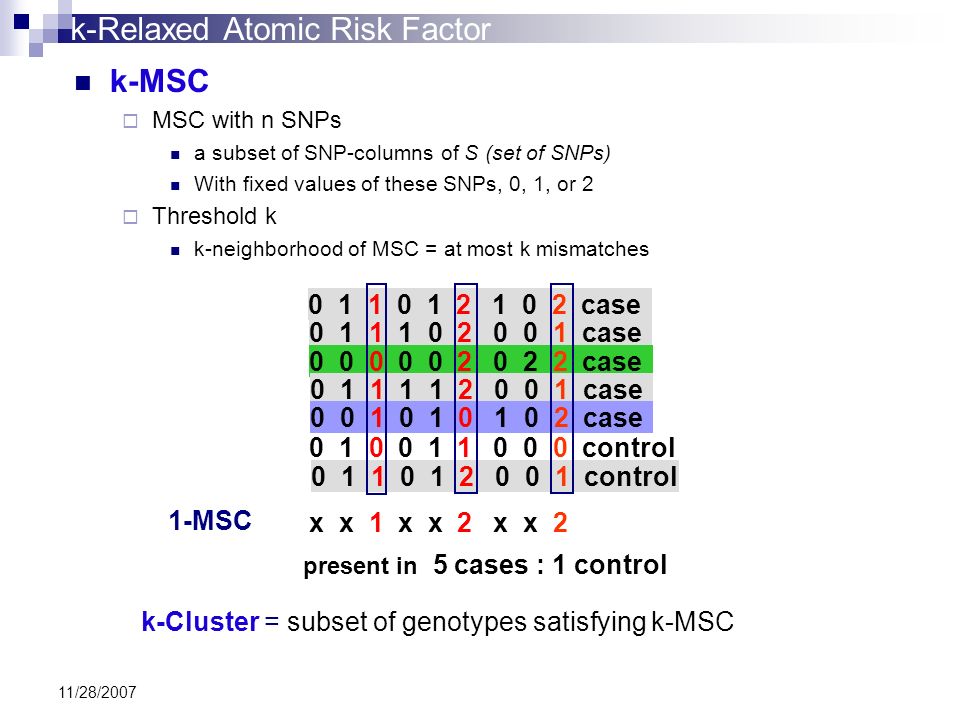 k-Relaxed Atomic Risk Factor

k-MSC

MSC with n SNPs

a subset of SNP-columns of S (set of SNPs)

With fixed values of these SNPs, 0, 1, or 2

Threshold k

k-neighborhood of MSC = at most k mismatches

0 1 1 0 1 2 1 0 2 case
0 1 1 1 0 2 0 0 1 case
0 0 0 0 0 2 0 2 2 case
0 1 1 1 1 2 0 0 1 case
0 0 1 0 1 0 1 0 2 case
0 1 0 0 1 1 0 0 0 control
0 1 1 0 1 2 0 0 1 control

1-MSC x x 1 x x 2 x x 2

present in 5 cases : 1 control

k-Cluster = subset of genotypes satisfying k-MSC

11/28/2007